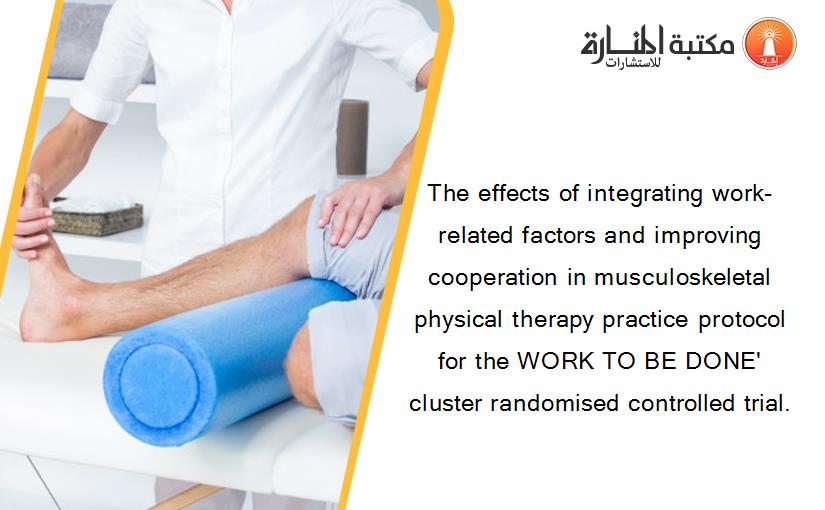 مكتبة المنارة للاستشارات

The effects of integrating work-related factors and improving cooperation in musculoskeletal physical therapy practice protocol for the WORK TO BE DONE' cluster randomised controlled trial.